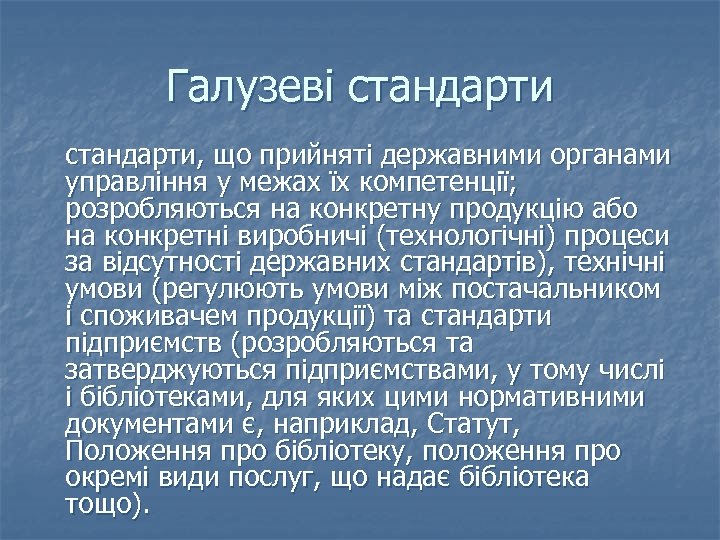 Галузеві стандарти

стандарти, що прийняті державними органами управління у межах їх компетенції; розробляються на конкретну продукцію або на конкретні виробничі (технологічні) процеси за відсутності державних стандартів), технічні умови (регулюють умови між постачальником і споживачем продукції) та стандарти підприємств (розробляються та затверджуються підприємствами, у тому числі і бібліотеками, для яких цими нормативними документами є, наприклад, Статут, Положення про бібліотеку, положення про окремі види послуг, що надає бібліотека тощо).